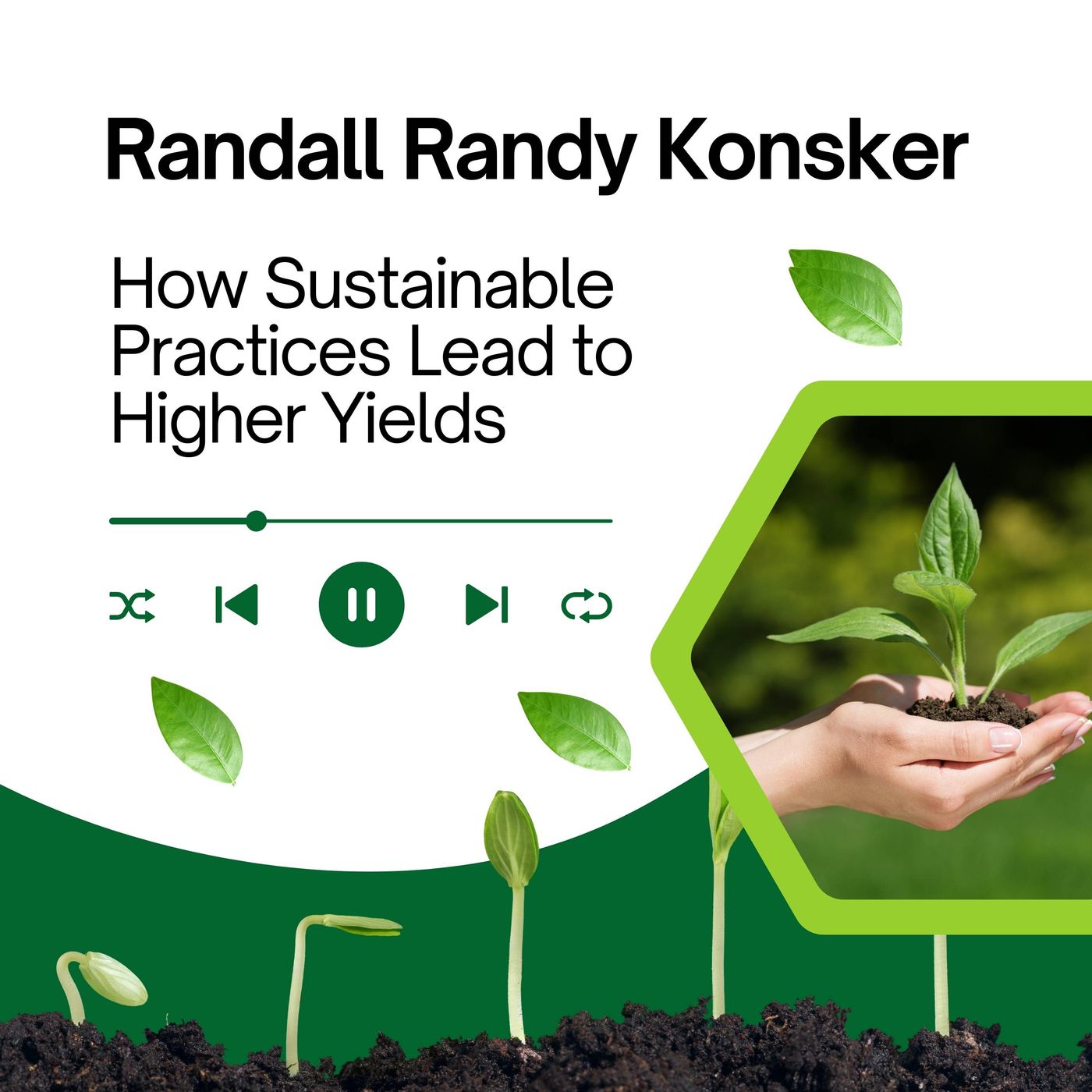 Randall Randy Konsker

How Sustainable Practices Lead to Higher Yields